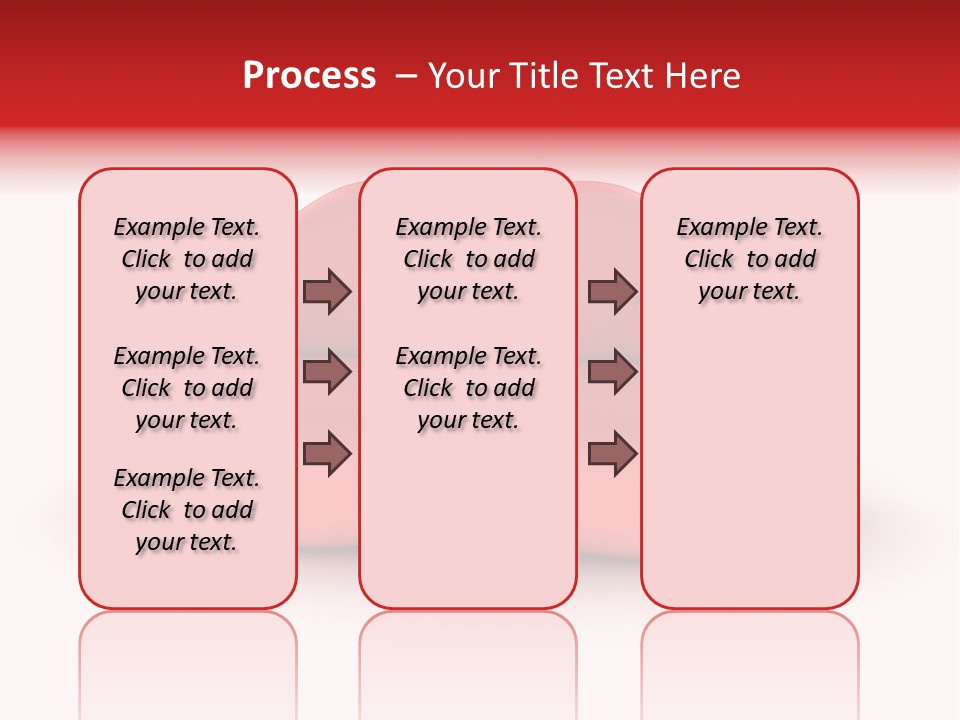 Process – Your Title Text Here

Example Text. Click to add your text.

Example Text. Click to add your text.

Example Text. Click to add your text.

Example Text. Click to add your text.

Example Text. Click to add your text.

Example Text. Click to add your text.